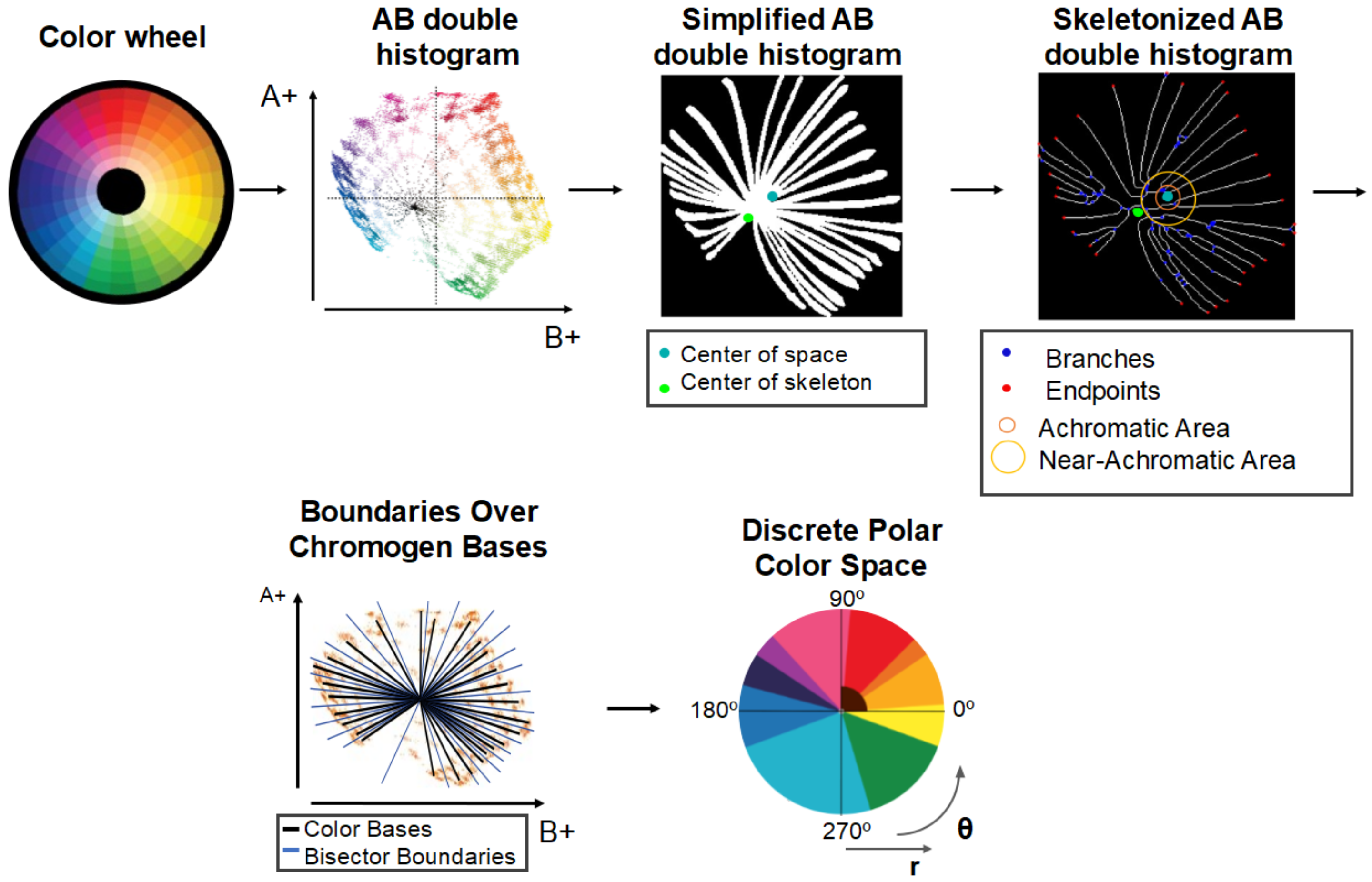 Color wheel

AB double histogram

A+

B+

Simplified AB double histogram

Center of space
Center of skeleton

Skeletonized AB double histogram

Branches
Endpoints
Achromatic Area
Near-Achromatic Area

Boundaries Over Chromogen Bases

A+

B+

Color Bases
Bisector Boundaries

Discrete Polar Color Space

90º
180º
0º
270º
θ
r